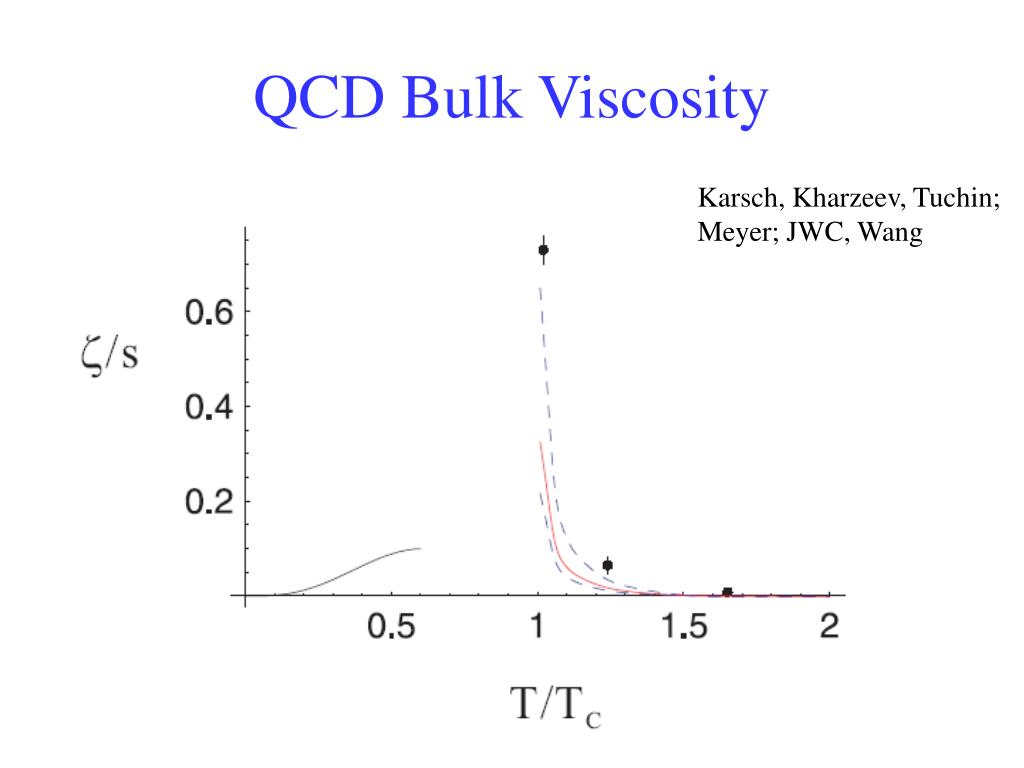 QCD Bulk Viscosity

Karsch, Kharzeev, Tuchin; Meyer; JWC, Wang

$\zeta/s$

0.6

0.4

0.2

0.5

1

1.5

2

$T/T_c$